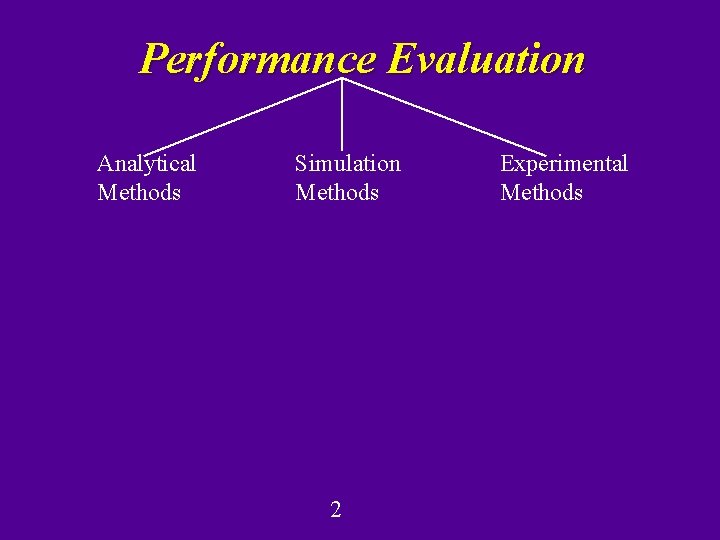 Performance Evaluation

Analytical Methods

Simulation Methods

Experimental Methods

2